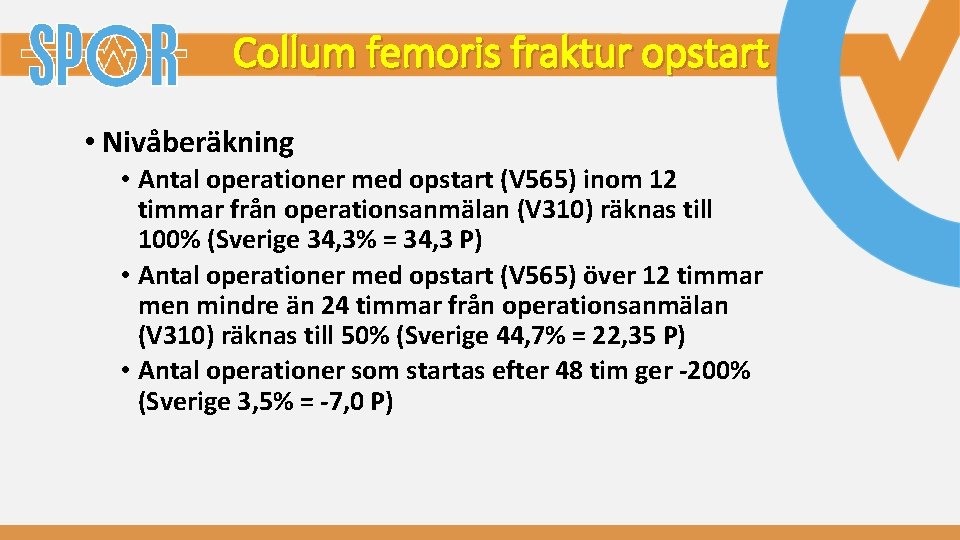 SPOR

Collum femoris fraktur opstart

• Nivåberäkning

• Antal operationer med opstart (V565) inom 12 timmar från operationsanmälan (V310) räknas till 100% (Sverige 34,3% = 34,3 P)

• Antal operationer med opstart (V565) över 12 timmar men mindre än 24 timmar från operationsanmälan (V310) räknas till 50% (Sverige 44,7% = 22,35 P)

• Antal operationer som startas efter 48 tim ger -200% (Sverige 3,5% = -7,0 P)